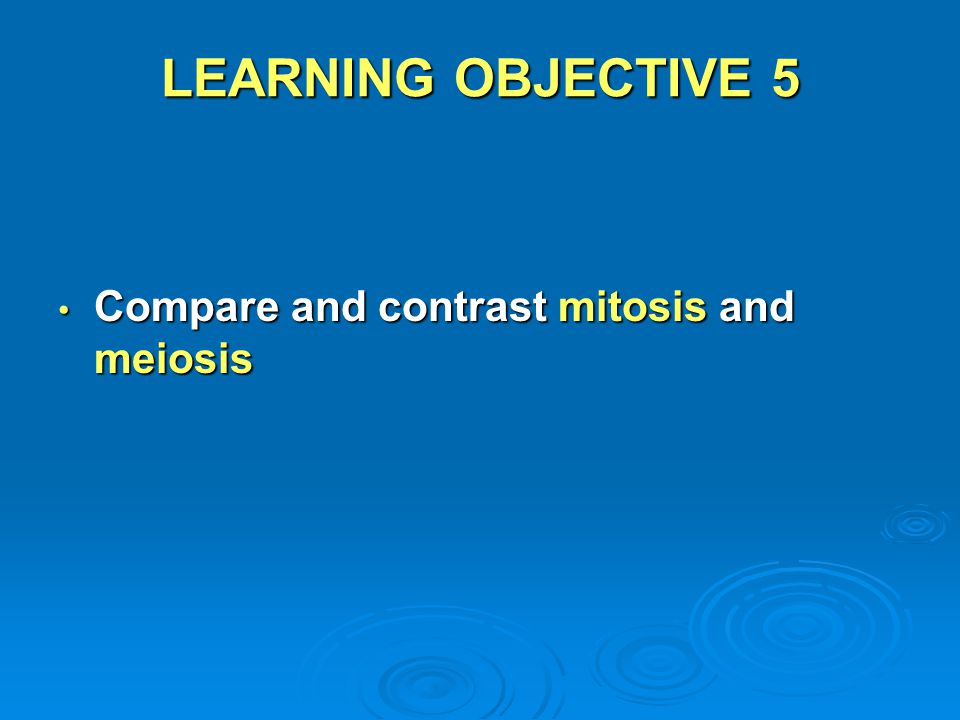 LEARNING OBJECTIVE 5

• Compare and contrast mitosis and meiosis